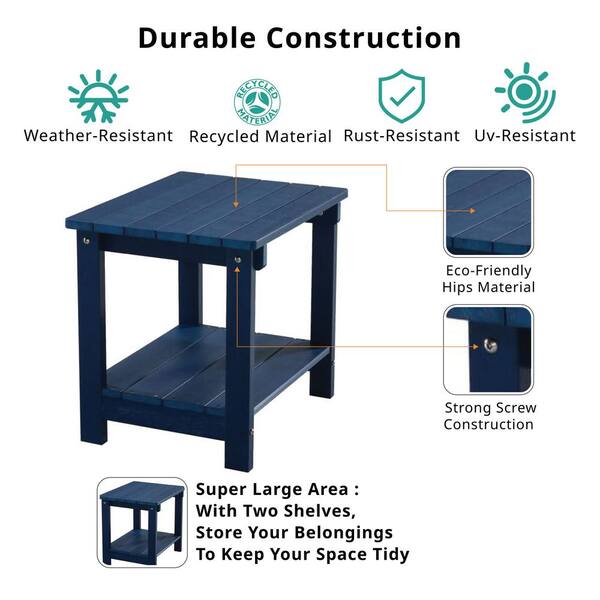 Durable Construction

Weather-Resistant

RECYCLED MATERIAL

Recycled Material

Rust-Resistant

Uv-Resistant

Eco-Friendly Hips Material

Strong Screw Construction

Super Large Area : With Two Shelves, Store Your Belongings To Keep Your Space Tidy